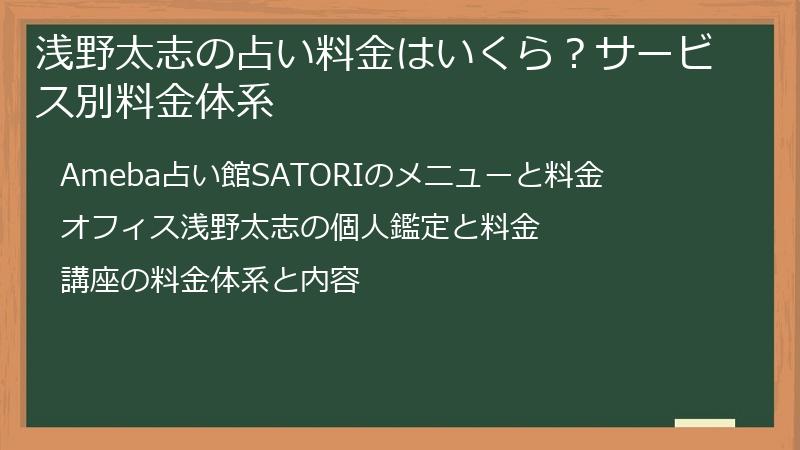 浅野太志の占い料金はいくら？サービス別料金体系

Ameba占い館SATORIのメニューと料金

オフィス浅野太志の個人鑑定と料金

講座の料金体系と内容